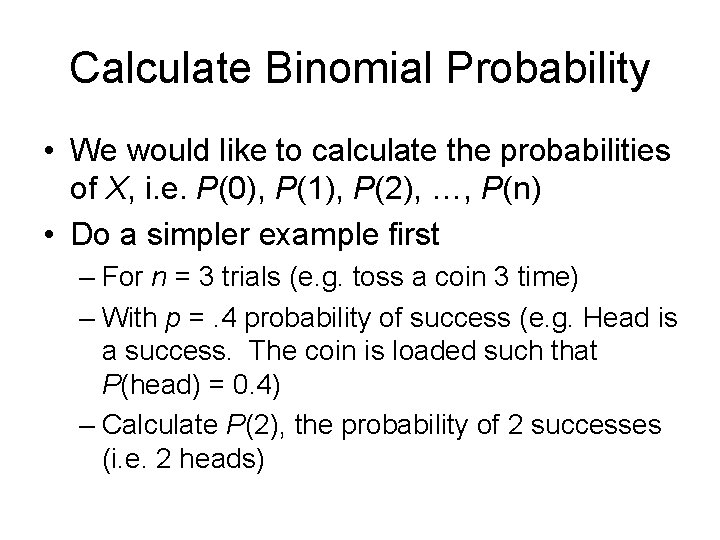 Calculate Binomial Probability

• We would like to calculate the probabilities of $X$, i.e. $P(0)$, $P(1)$, $P(2)$, …, $P(n)$

• Do a simpler example first

– For $n = 3$ trials (e.g. toss a coin 3 time)

– With $p = .4$ probability of success (e.g. Head is a success. The coin is loaded such that $P(\text{head}) = 0.4$)

– Calculate $P(2)$, the probability of 2 successes (i.e. 2 heads)